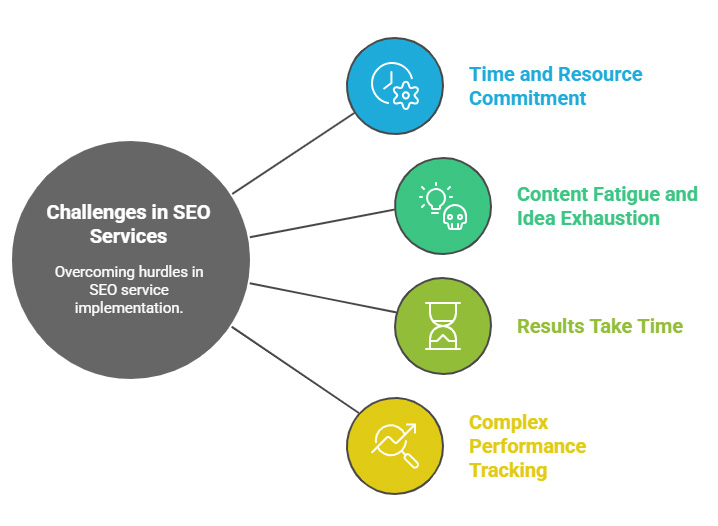 Challenges in SEO Services

Overcoming hurdles in SEO service implementation.

Time and Resource Commitment

Content Fatigue and Idea Exhaustion

Results Take Time

Complex Performance Tracking